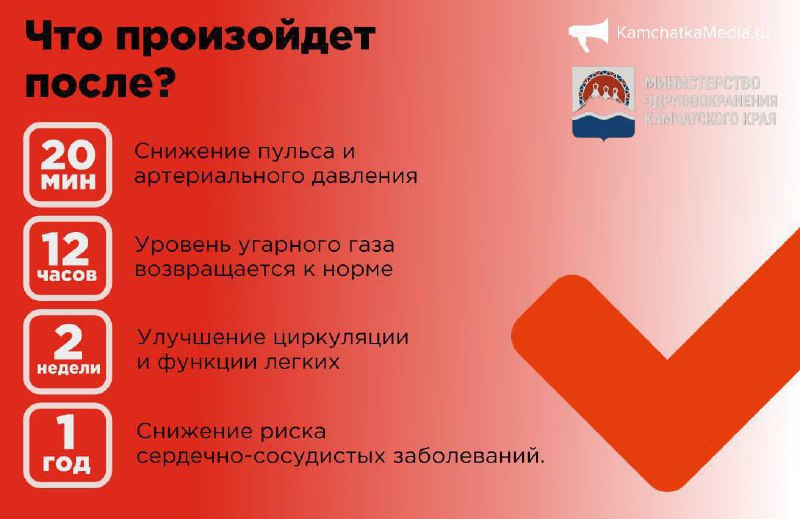 Что произойдет после?

KamchatkaMedia.ru

МИНИСТЕРСТВО ЗДРАВООХРАНЕНИЯ КАМЧАТСКОГО КРАЯ

20 мин
Снижение пульса и артериального давления

12 часов
Уровень угарного газа возвращается к норме

2 недели
Улучшение циркуляции и функции легких

1 год
Снижение риска сердечно-сосудистых заболеваний.